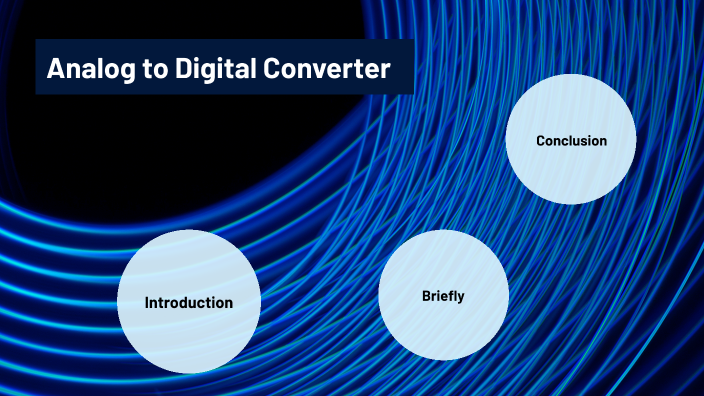 Analog to Digital Converter

Conclusion

Introduction

Briefly